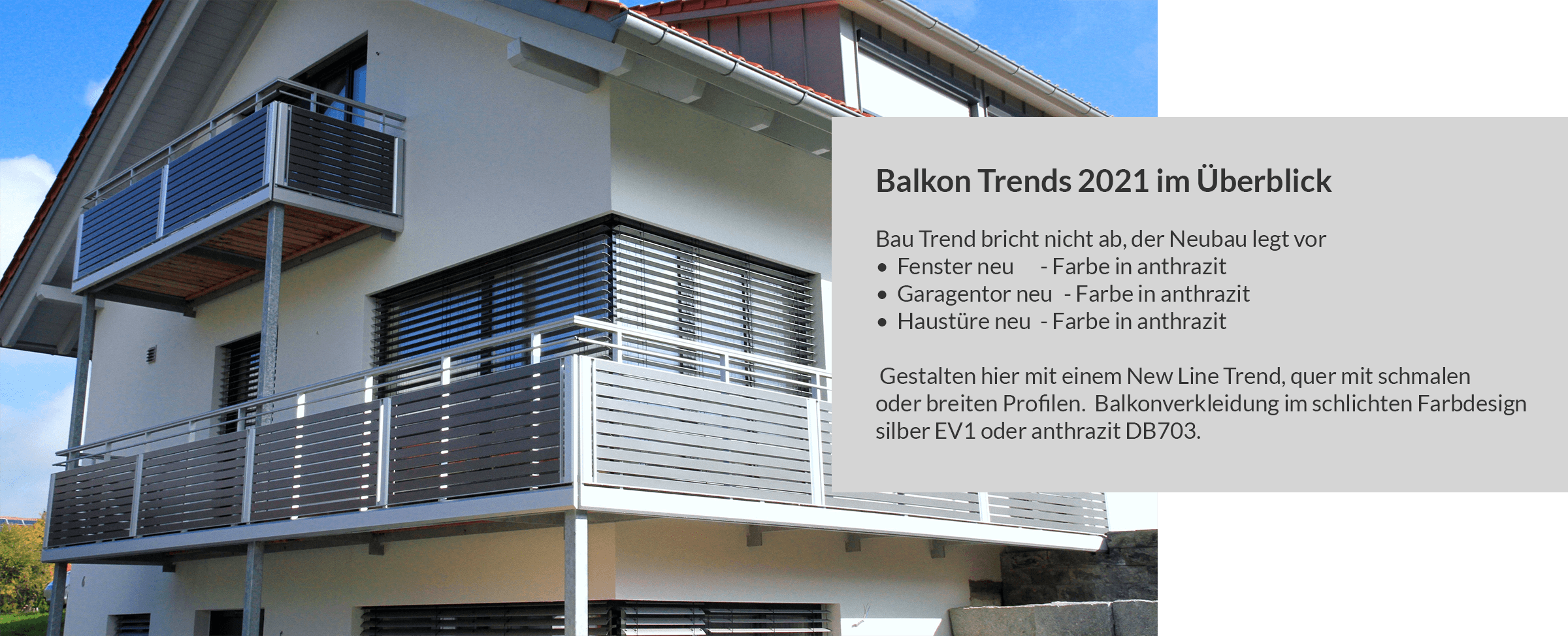 Balkon Trends 2021 im Überblick

Bau Trend bricht nicht ab, der Neubau legt vor
• Fenster neu - Farbe in anthrazit
• Garagentor neu - Farbe in anthrazit
• Haustüre neu - Farbe in anthrazit

Gestalten hier mit einem New Line Trend, quer mit schmalen oder breiten Profilen. Balkonverkleidung im schlichten Farbdesign silber EV1 oder anthrazit DB703.